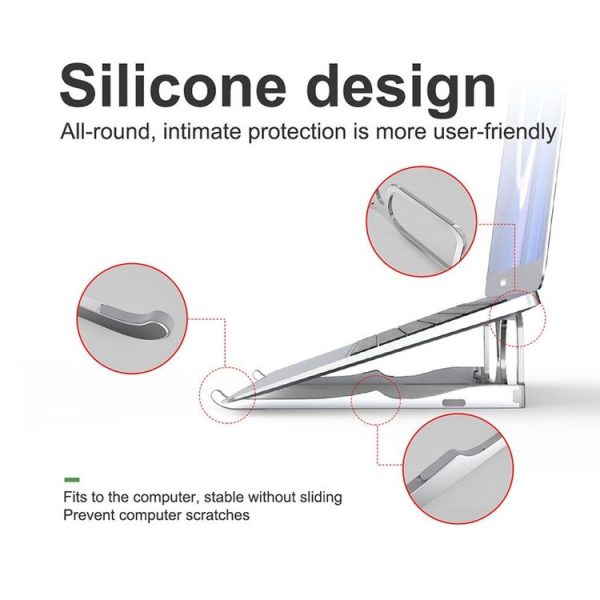 Silicone design
All-round, intimate protection is more user-friendly

Fits to the computer, stable without sliding
Prevent computer scratches